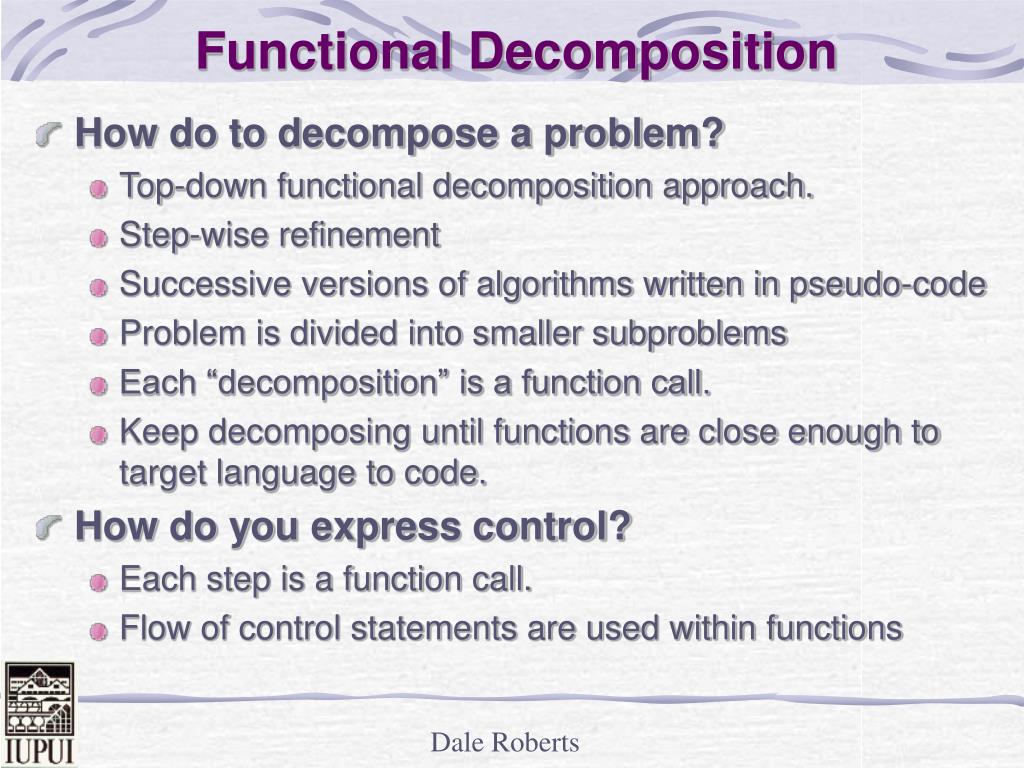 Functional Decomposition

How do to decompose a problem?

Top-down functional decomposition approach.

Step-wise refinement

Successive versions of algorithms written in pseudo-code

Problem is divided into smaller subproblems

Each “decomposition” is a function call.

Keep decomposing until functions are close enough to target language to code.

How do you express control?

Each step is a function call.

Flow of control statements are used within functions

IUPUI

Dale Roberts